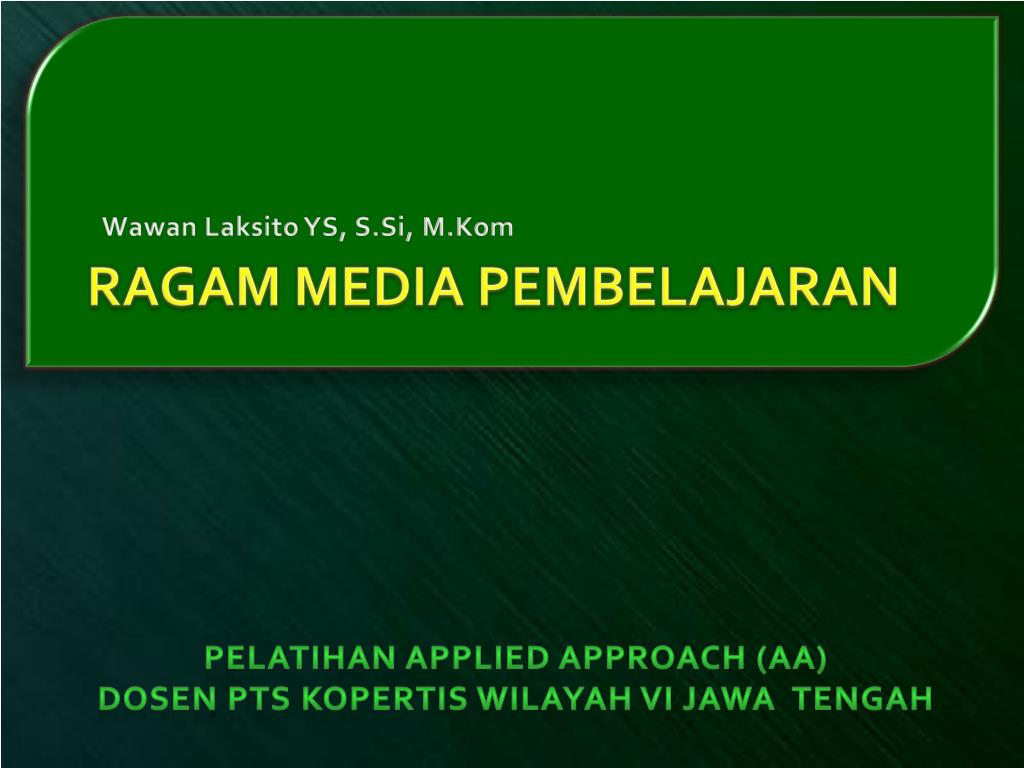 Wawan Laksito YS, S.Si, M.Kom

RAGAM MEDIA PEMBELAJARAN

PELATIHAN APPLIED APPROACH (AA)
DOSEN PTS KOPERTIS WILAYAH VI JAWA TENGAH